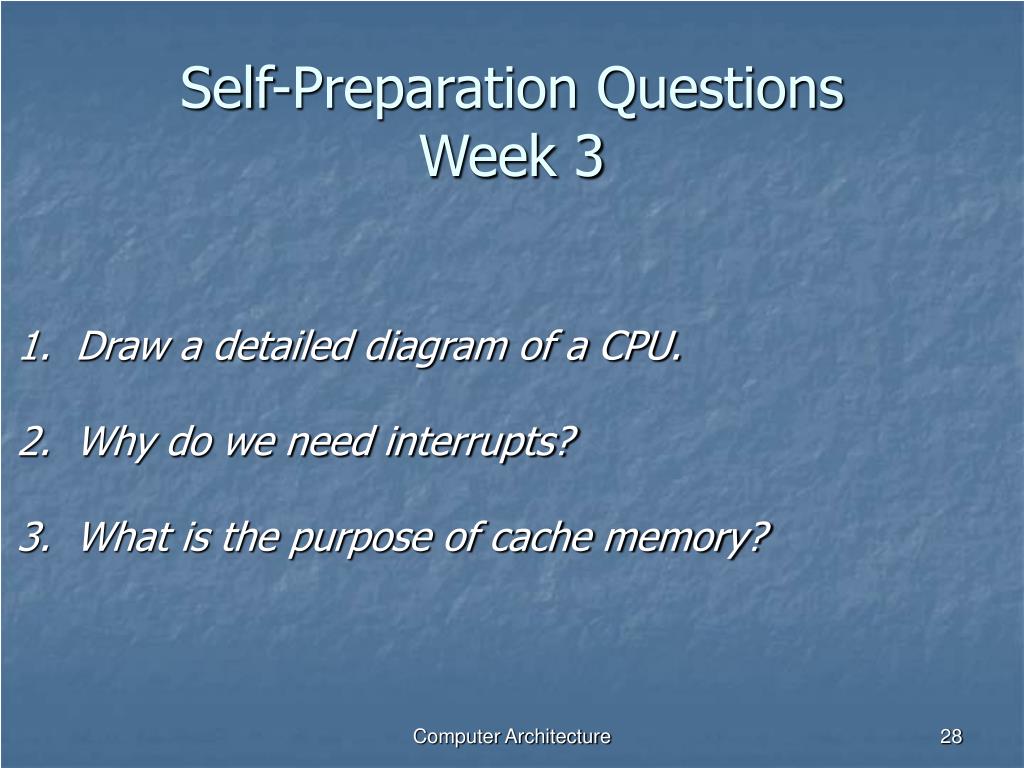 Self-Preparation Questions
Week 3

1. Draw a detailed diagram of a CPU.

2. Why do we need interrupts?

3. What is the purpose of cache memory?

Computer Architecture

28